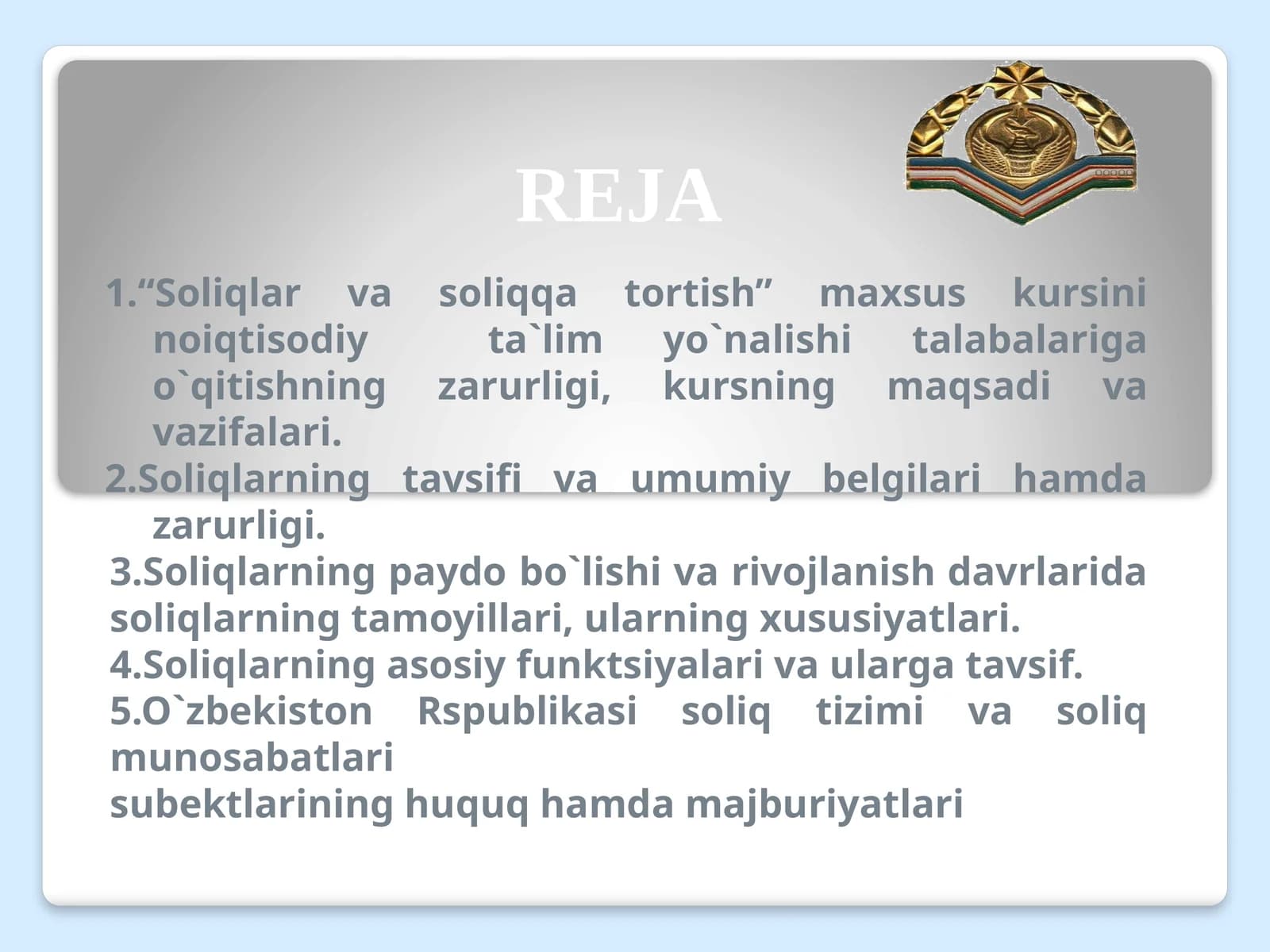 REJA

1.“Soliqlar va soliqqa tortish” maxsus kursini noiqtisodiy ta`lim yo`nalishi talabalariga o`qitishning zarurligi, kursning maqsadi va vazifalari.
2.Soliqlarning tavsifi va umumiy belgilari hamda zarurligi.
3.Soliqlarning paydo bo`lishi va rivojlanish davrlarida soliqlarning tamoyillari, ularning xususiyatlari.
4.Soliqlarning asosiy funktsiyalari va ularga tavsif.
5.O`zbekiston Rspublikasi soliq tizimi va soliq munosabatlari
subektlarining huquq hamda majburiyatlari